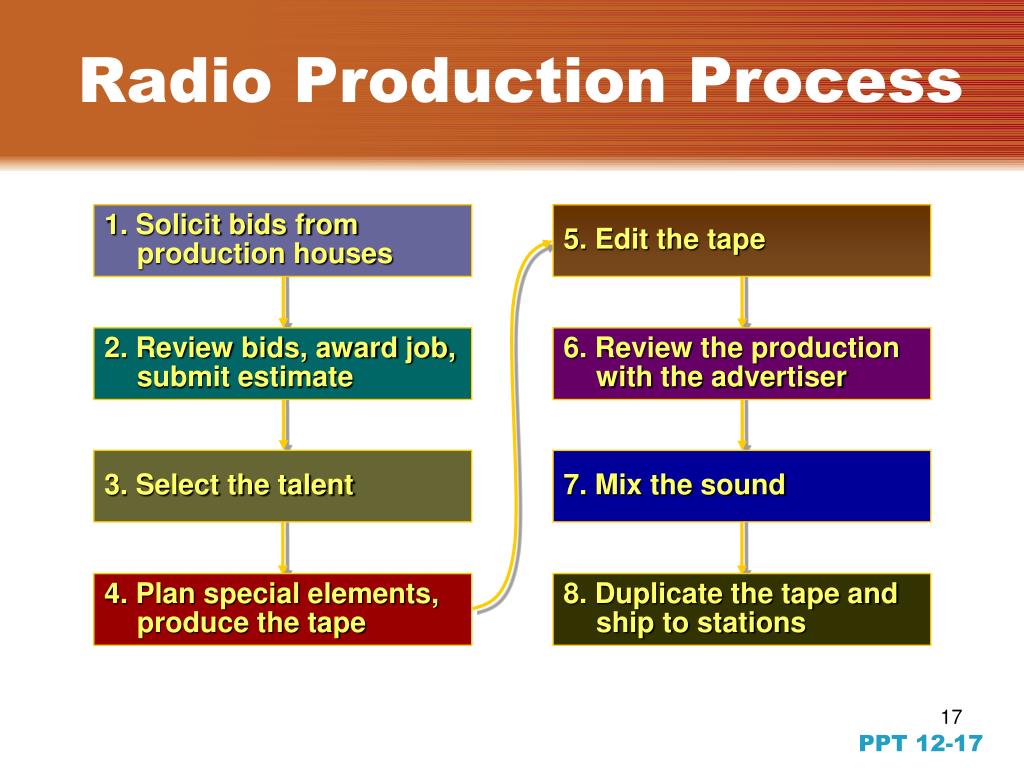 Radio Production Process

1. Solicit bids from production houses

2. Review bids, award job, submit estimate

3. Select the talent

4. Plan special elements, produce the tape

5. Edit the tape

6. Review the production with the advertiser

7. Mix the sound

8. Duplicate the tape and ship to stations

17

PPT 12-17